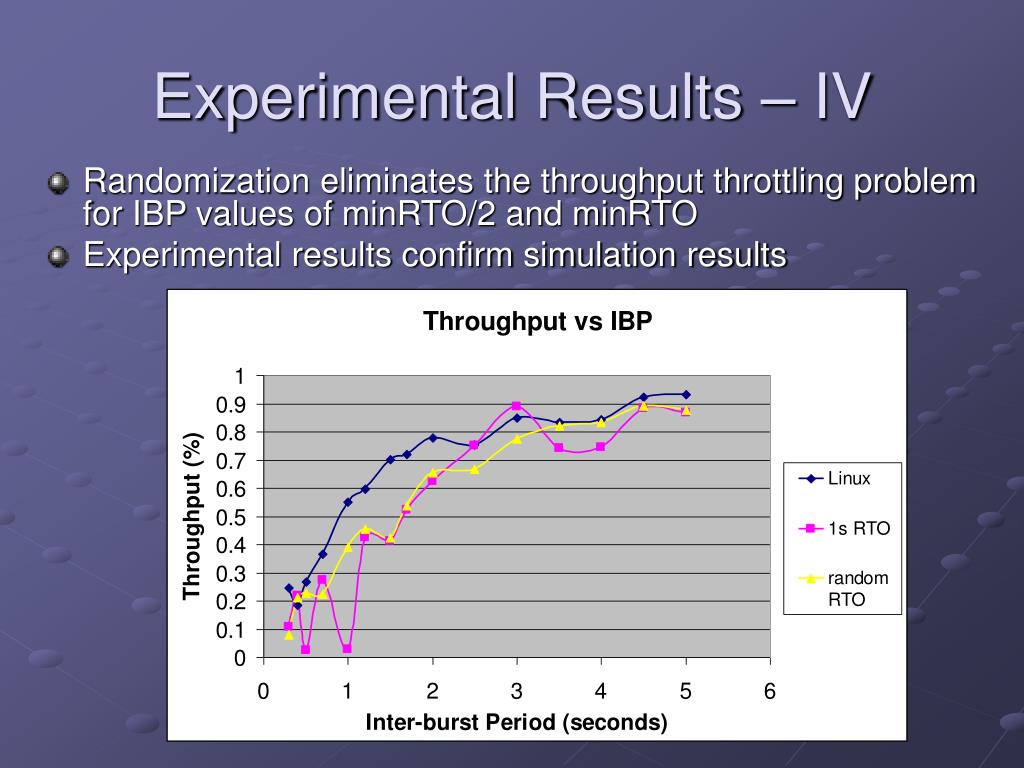 Experimental Results – IV

Randomization eliminates the throughput throttling problem for IBP values of minRTO/2 and minRTO

Experimental results confirm simulation results

Throughput vs IBP

Throughput (%)

1
0.9
0.8
0.7
0.6
0.5
0.4
0.3
0.2
0.1
0

0 1 2 3 4 5 6

Inter-burst Period (seconds)

Linux
1s RTO
random RTO